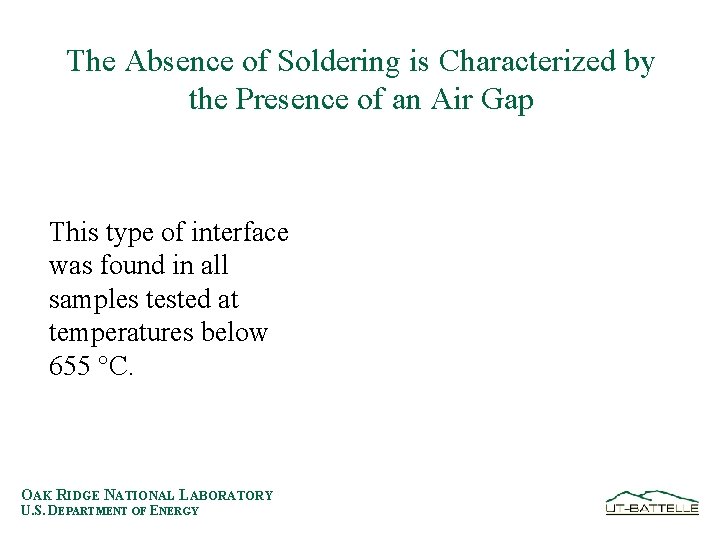 The Absence of Soldering is Characterized by the Presence of an Air Gap

This type of interface was found in all samples tested at temperatures below 655 °C.

OAK RIDGE NATIONAL LABORATORY
U.S. DEPARTMENT OF ENERGY

UT-BATTELLE